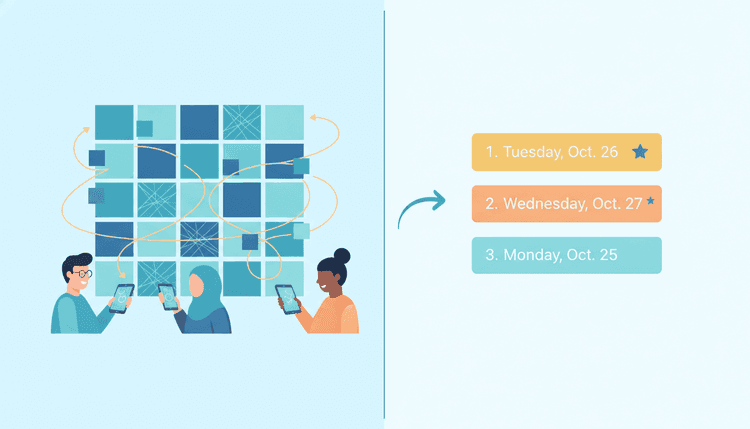 1. Tuesday, Oct. 26

2. Wednesday, Oct. 27

3. Monday, Oct. 25